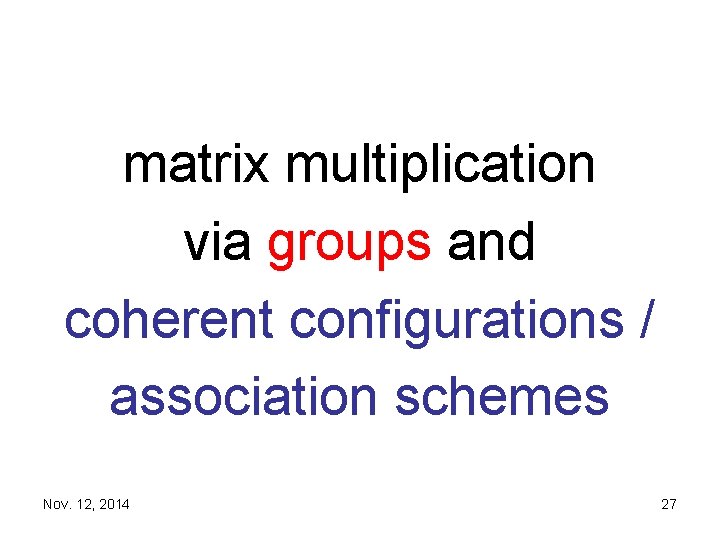 matrix multiplication
via groups and
coherent configurations /
association schemes

Nov. 12, 2014

27